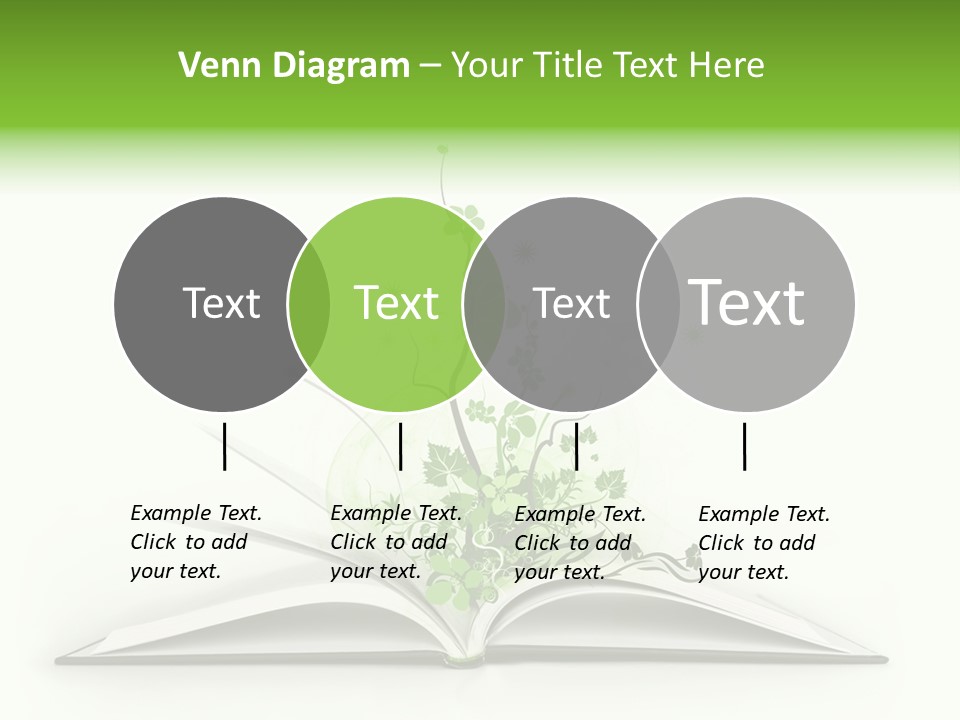 Venn Diagram – Your Title Text Here

Text

Text

Text

Text

Example Text. Click to add your text.

Example Text. Click to add your text.

Example Text. Click to add your text.

Example Text. Click to add your text.